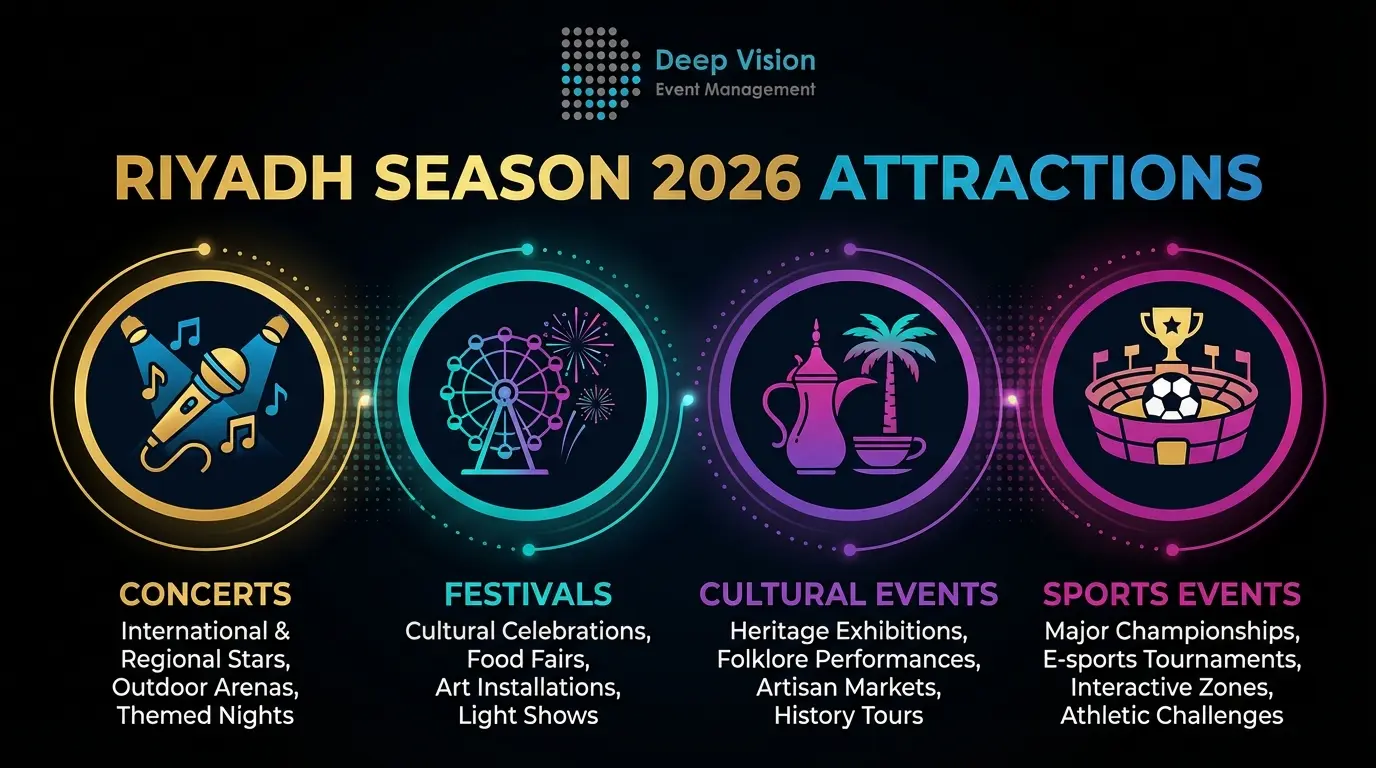 Deep Vision
Event Management

RIYADH SEASON 2026 ATTRACTIONS

CONCERTS
International & Regional Stars, Outdoor Arenas, Themed Nights

FESTIVALS
Cultural Celebrations, Food Fairs, Art Installations, Light Shows

CULTURAL EVENTS
Heritage Exhibitions, Folklore Performances, Artisan Markets, History Tours

SPORTS EVENTS
Major Championships, E-sports Tournaments, Interactive Zones, Athletic Challenges